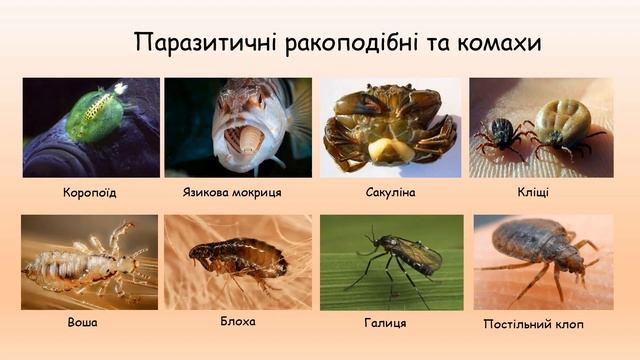 Паразитичні ракоподібні та комахи

Коропоїд

Язикова мокриця

Сакуліна

Кліщі

Воша

Блоха

Галиця

Постільний клоп